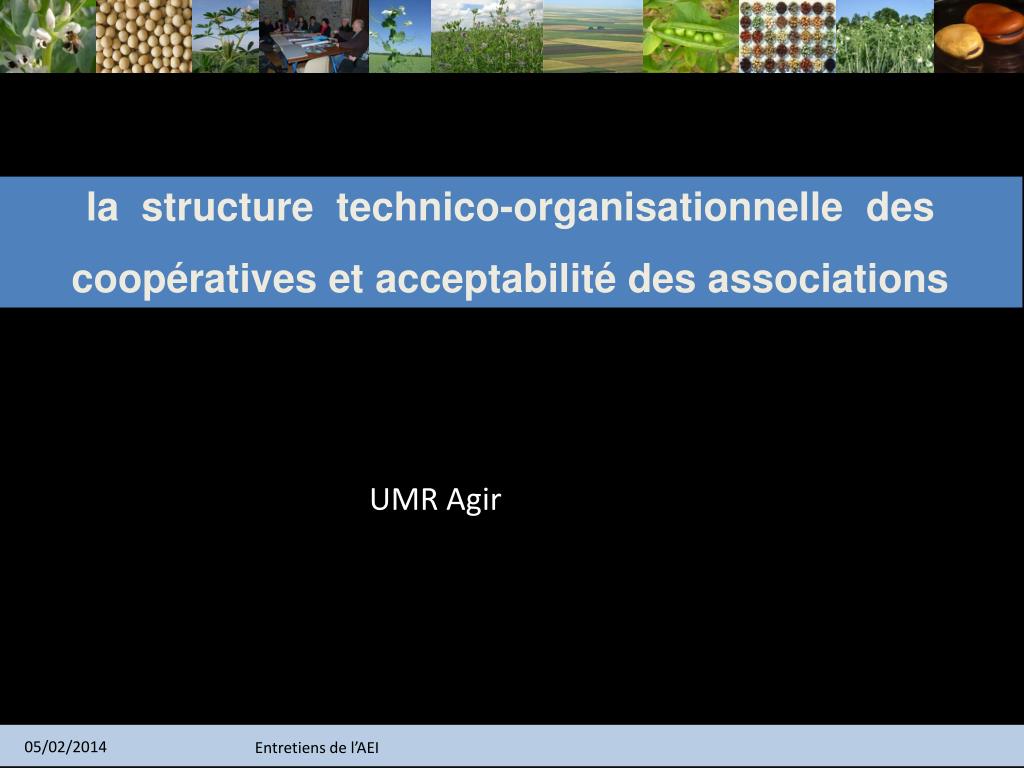 la structure technico-organisationnelle des coopératives et acceptabilité des associations

UMR Agir

05/02/2014

Entretiens de l'AEI